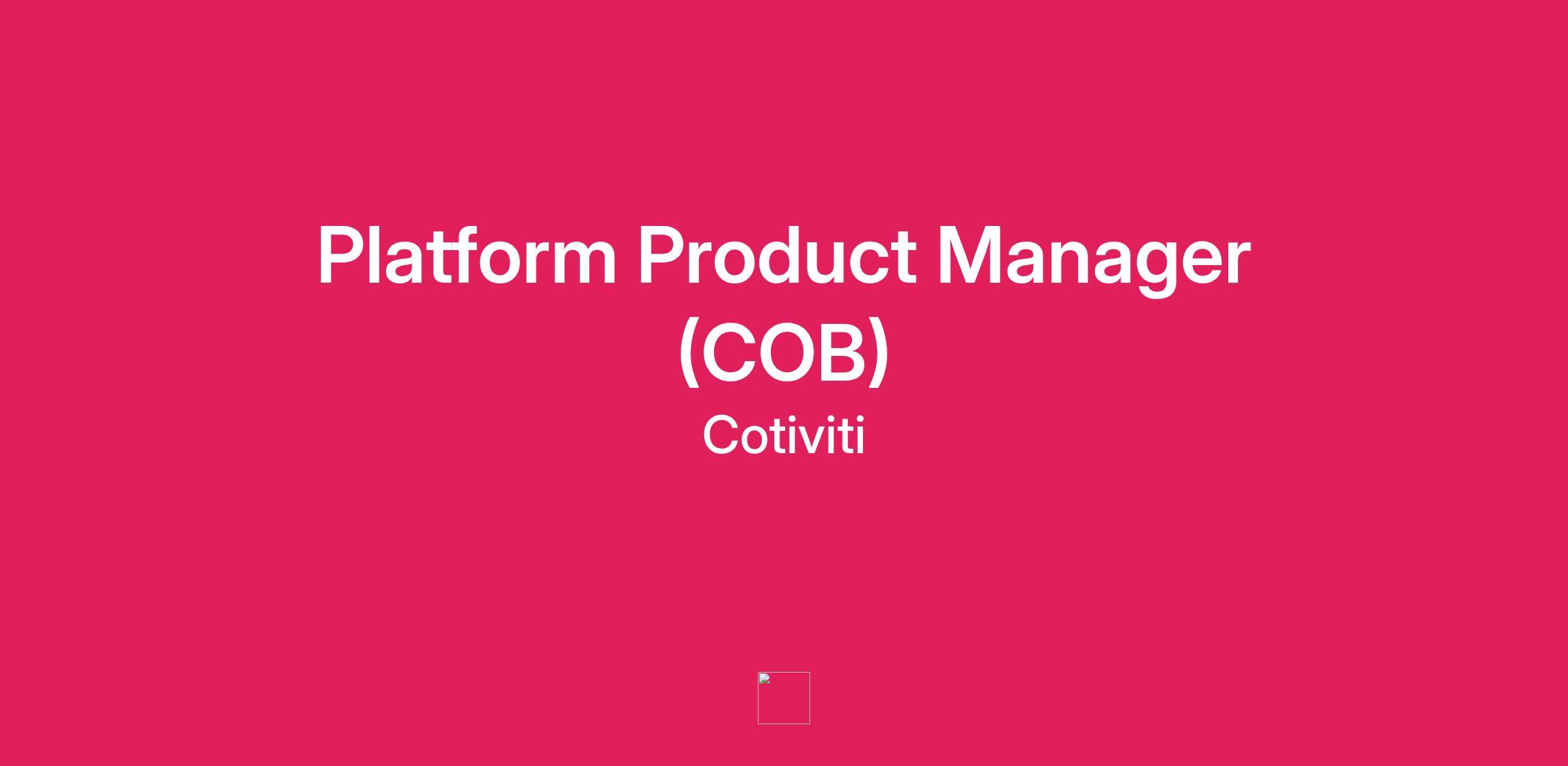 Platform Product Manager (COB)

Cotiviti